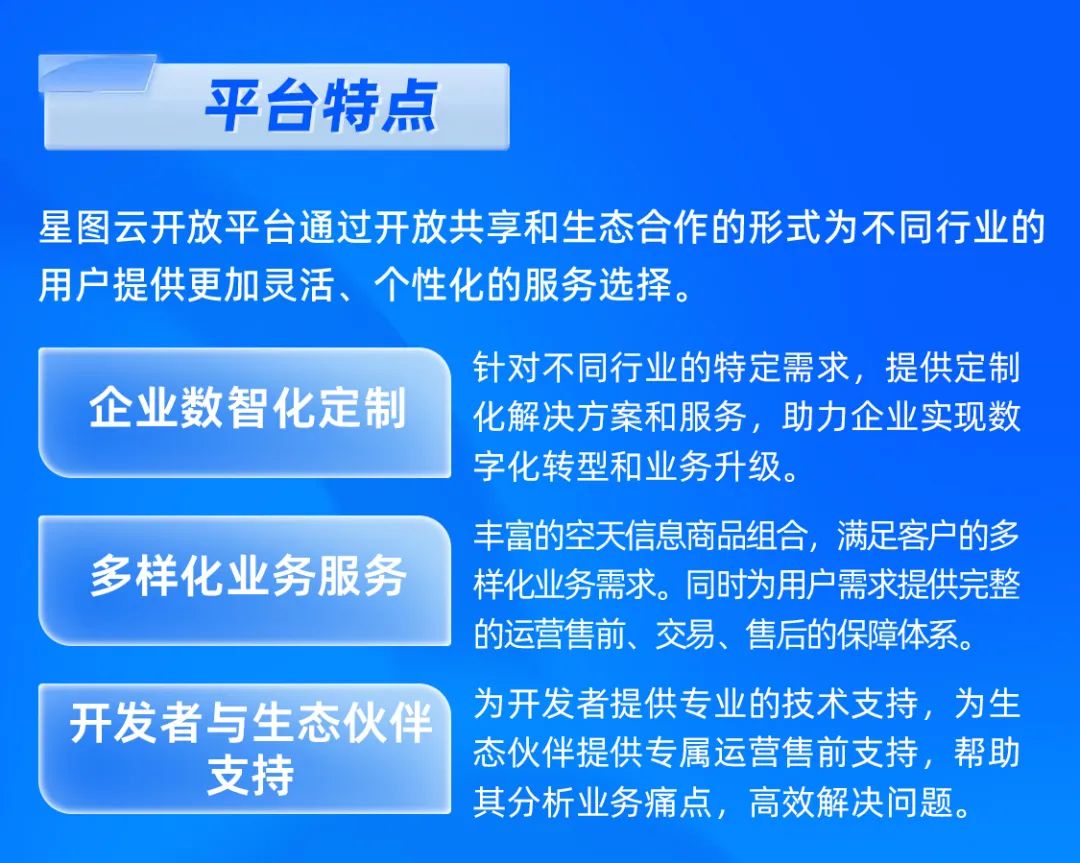 平台特点

星图云开放平台通过开放共享和生态合作的形式为不同行业的用户提供更加灵活、个性化的服务选择。

企业数智化定制

针对不同行业的特定需求，提供定制化解决方案和服务，助力企业实现数字化转型和业务升级。

多样化业务服务

丰富的空天信息商品组合，满足客户的多样化业务需求。同时为用户需求提供完整的运营售前、交易、售后的保障体系。

开发者与生态伙伴支持

为开发者提供专业的技术支持，为生态伙伴提供专属运营售前支持，帮助其分析业务痛点，高效解决问题。